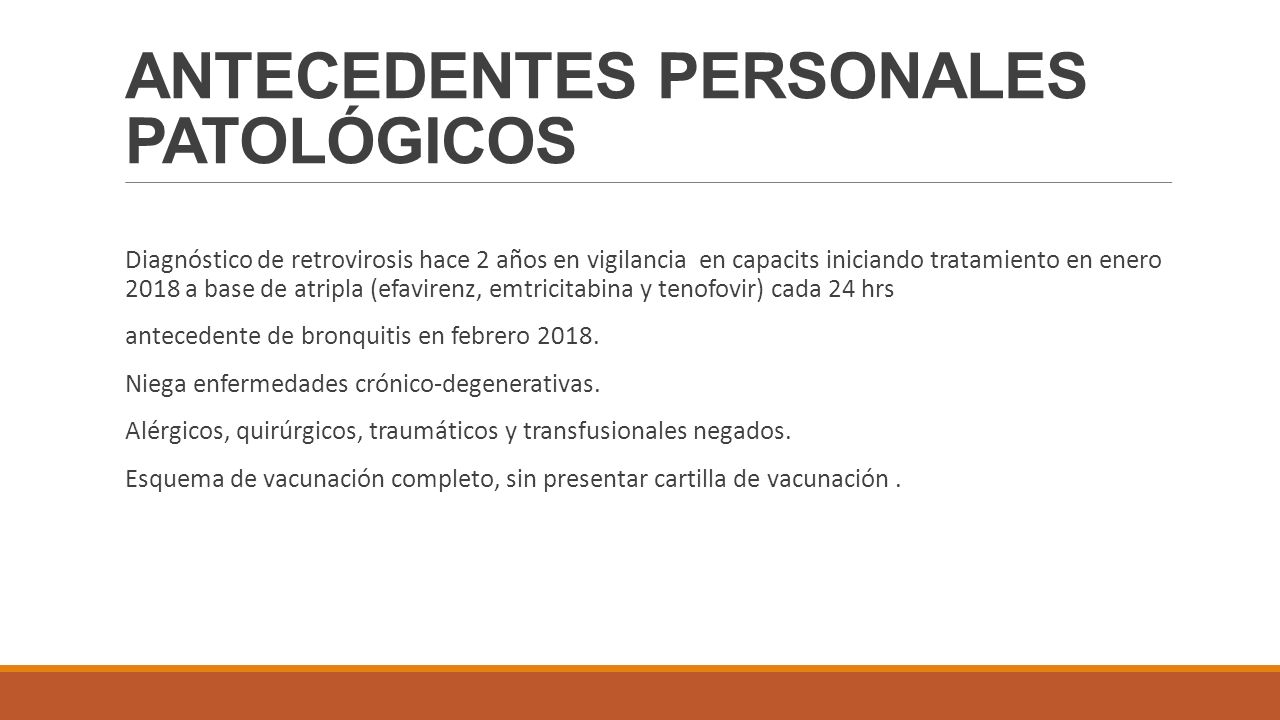 ANTECEDENTES PERSONALES PATOLÓGICOS

Diagnóstico de retrovirosis hace 2 años en vigilancia en capacits iniciando tratamiento en enero 2018 a base de atripla (efavirenz, emtricitabina y tenofovir) cada 24 hrs

antecedente de bronquitis en febrero 2018.

Niega enfermedades crónico-degenerativas.

Alérgicos, quirúrgicos, traumáticos y transfusionales negados.

Esquema de vacunación completo, sin presentar cartilla de vacunación .